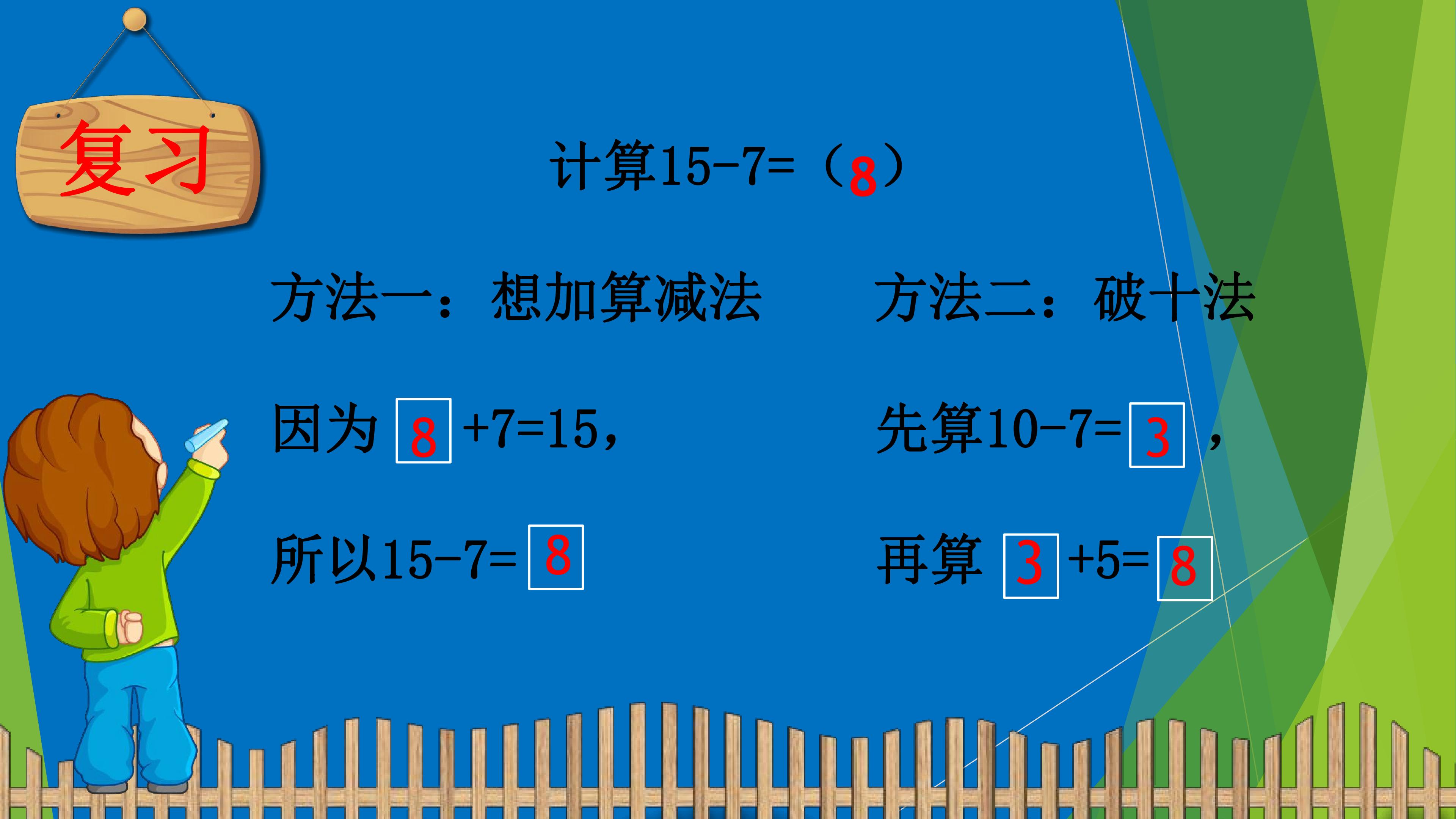 复习

计算15-7=（8）

方法一：想加算减法

因为8+7=15，

所以15-7=8

方法二：破十法

先算10-7=3，

再算3+5=8